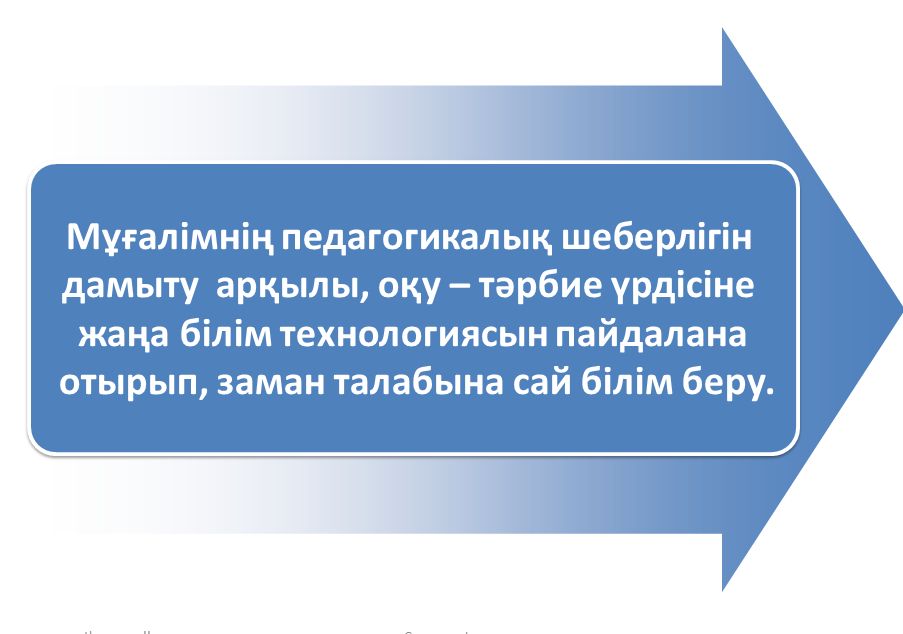 Мұғалімнің педагогикалық шеберлігін дамыту арқылы, оқу – тәрбие үрдісіне жаңа білім технологиясын пайдалана отырып, заман талабына сай білім беру.